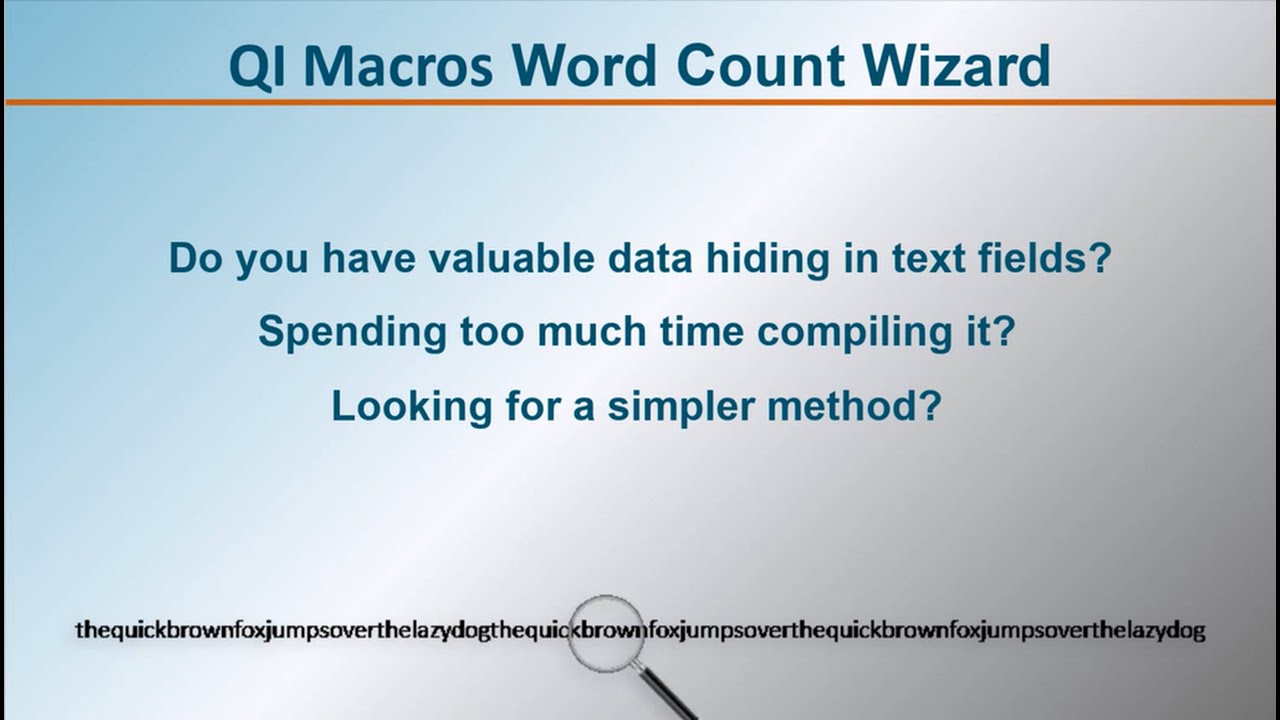 QI Macros Word Count Wizard

Do you have valuable data hiding in text fields?

Spending too much time compiling it?

Looking for a simpler method?

thequickbrownfoxjumpsoverthelazydogthequickbrownfoxjumpsoverthequickbrownfoxjumpsoverthelazydog